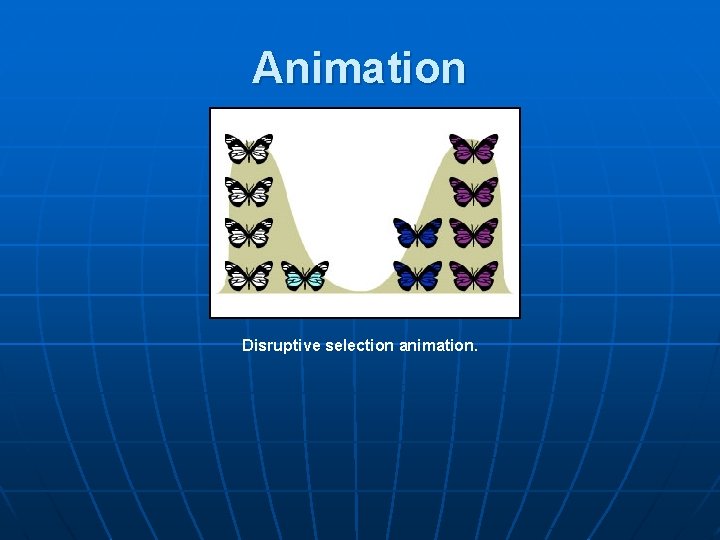 Animation

Disruptive selection animation.